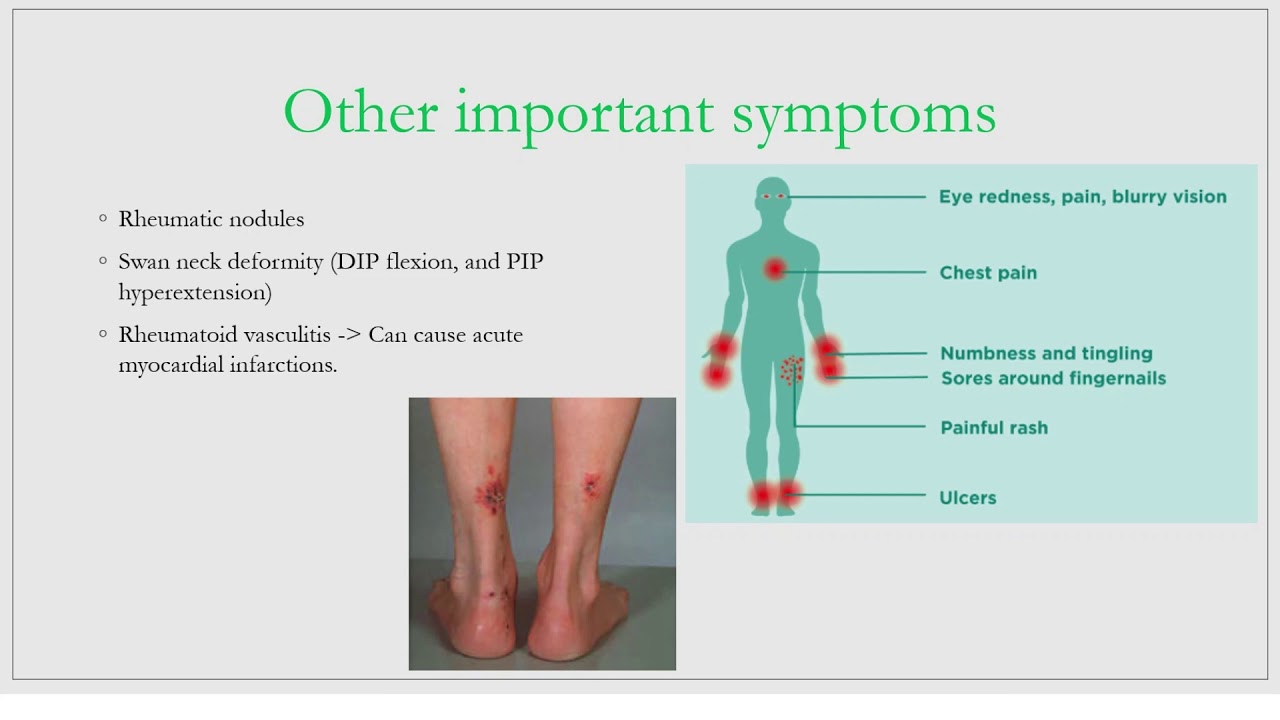 Other important symptoms

◦ Rheumatic nodules
◦ Swan neck deformity (DIP flexion, and PIP hyperextension)
◦ Rheumatoid vasculitis -> Can cause acute myocardial infarctions.

Eye redness, pain, blurry vision
Chest pain
Numbness and tingling
Sores around fingernails
Painful rash
Ulcers